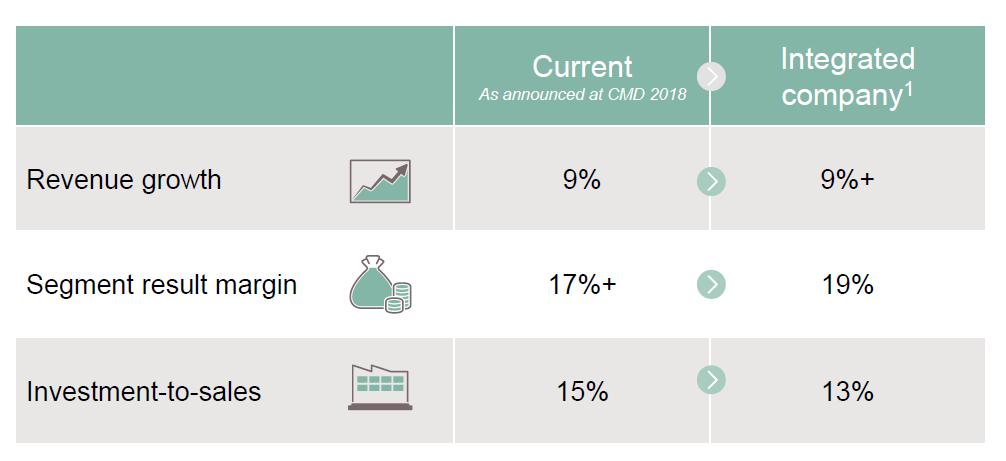 | | Current As announced at CMD 2018 | Integrated company$^1$ |
|---|---|---|
| Revenue growth | 9% | 9%+ |
| Segment result margin | 17%+ | 19% |
| Investment-to-sales | 15% | 13% |